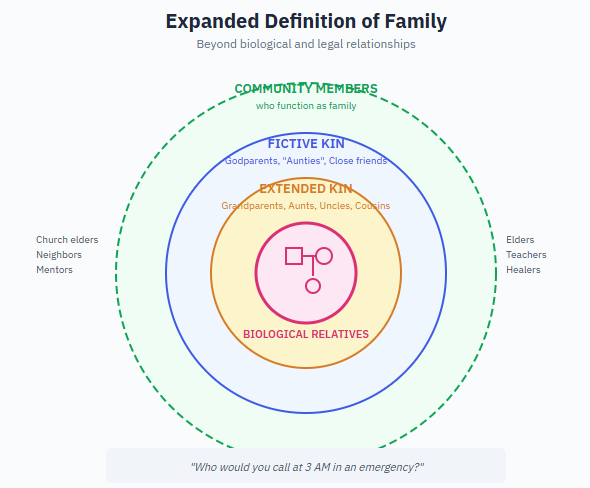 Expanded Definition of Family

Beyond biological and legal relationships

COMMUNITY MEMBERS
who function as family

FICTIVE KIN
Godparents, "Aunties", Close friends

EXTENDED KIN
Grandparents, Aunts, Uncles, Cousins

BIOLOGICAL RELATIVES

Church elders
Neighbors
Mentors

Elders
Teachers
Healers

"Who would you call at 3 AM in an emergency?"